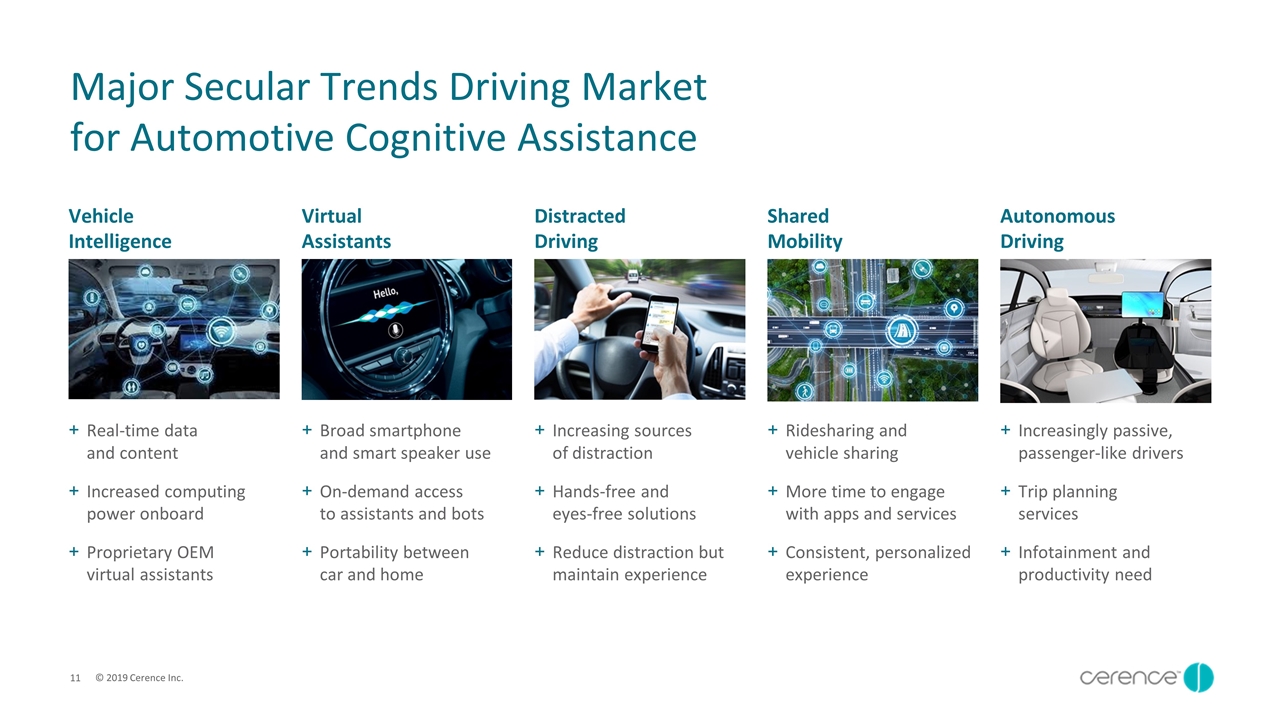 Major Secular Trends Driving Market for Automotive Cognitive Assistance

Vehicle Intelligence

+ Real-time data and content

+ Increased computing power onboard

+ Proprietary OEM virtual assistants

Virtual Assistants

Hello,

+ Broad smartphone and smart speaker use

+ On-demand access to assistants and bots

+ Portability between car and home

Distracted Driving

+ Increasing sources of distraction

+ Hands-free and eyes-free solutions

+ Reduce distraction but maintain experience

Shared Mobility

+ Ridesharing and vehicle sharing

+ More time to engage with apps and services

+ Consistent, personalized experience

Autonomous Driving

+ Increasingly passive, passenger-like drivers

+ Trip planning services

+ Infotainment and productivity need

11 © 2019 Cerence Inc.

cerence